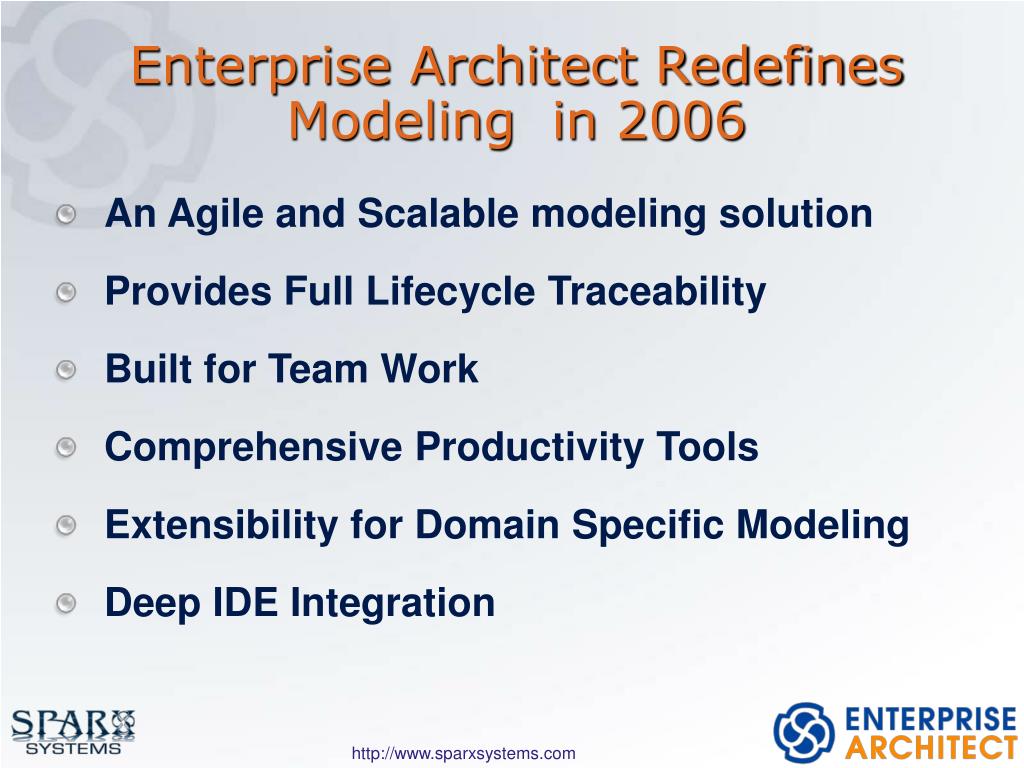 Enterprise Architect Redefines Modeling in 2006

An Agile and Scalable modeling solution

Provides Full Lifecycle Traceability

Built for Team Work

Comprehensive Productivity Tools

Extensibility for Domain Specific Modeling

Deep IDE Integration

SPARX SYSTEMS

http://www.sparxsystems.com

ENTERPRISE ARCHITECT